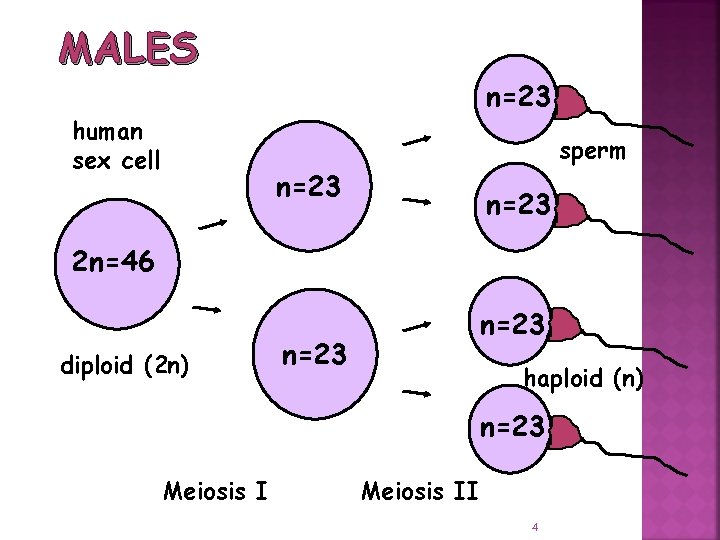 MALES

human sex cell

2n=46

diploid (2n)

n=23

n=23

n=23

sperm

n=23

n=23

haploid (n)

n=23

Meiosis I

Meiosis II

4